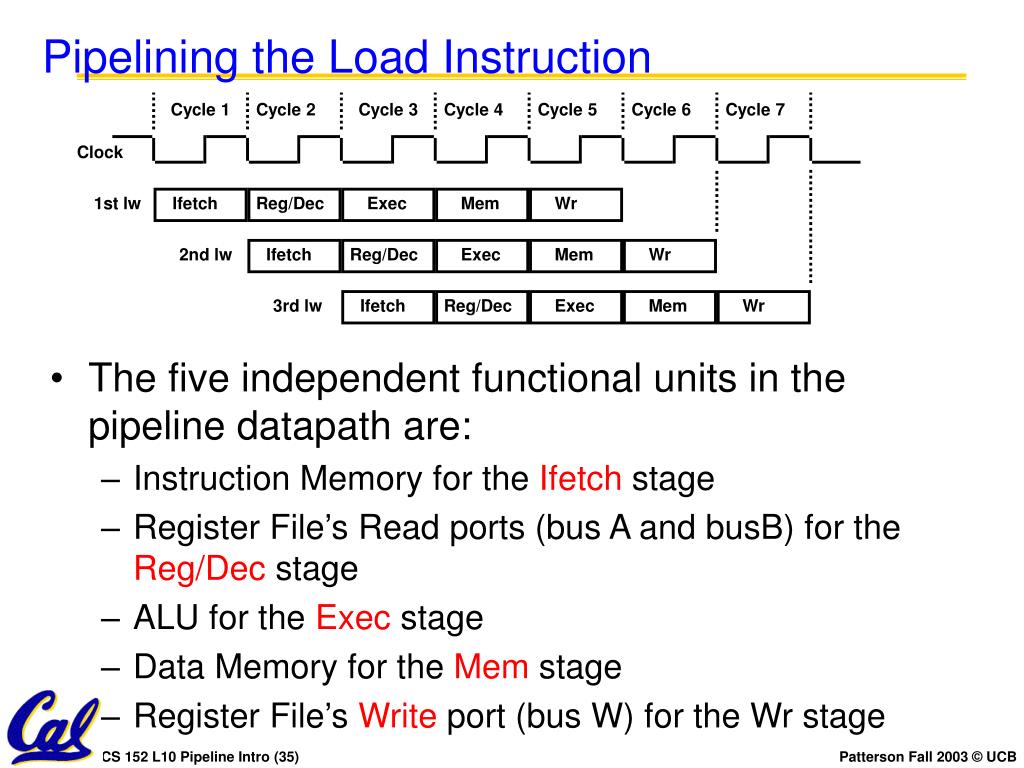 Pipelining the Load Instruction

Cycle 1 Cycle 2 Cycle 3 Cycle 4 Cycle 5 Cycle 6 Cycle 7

Clock

1st lw Ifetch Reg/Dec Exec Mem Wr

2nd lw Ifetch Reg/Dec Exec Mem Wr

3rd lw Ifetch Reg/Dec Exec Mem Wr

• The five independent functional units in the pipeline datapath are:
– Instruction Memory for the Ifetch stage
– Register File's Read ports (bus A and busB) for the Reg/Dec stage
– ALU for the Exec stage
– Data Memory for the Mem stage
– Register File's Write port (bus W) for the Wr stage

Cal

CS 152 L10 Pipeline Intro (35)

Patterson Fall 2003 © UCB